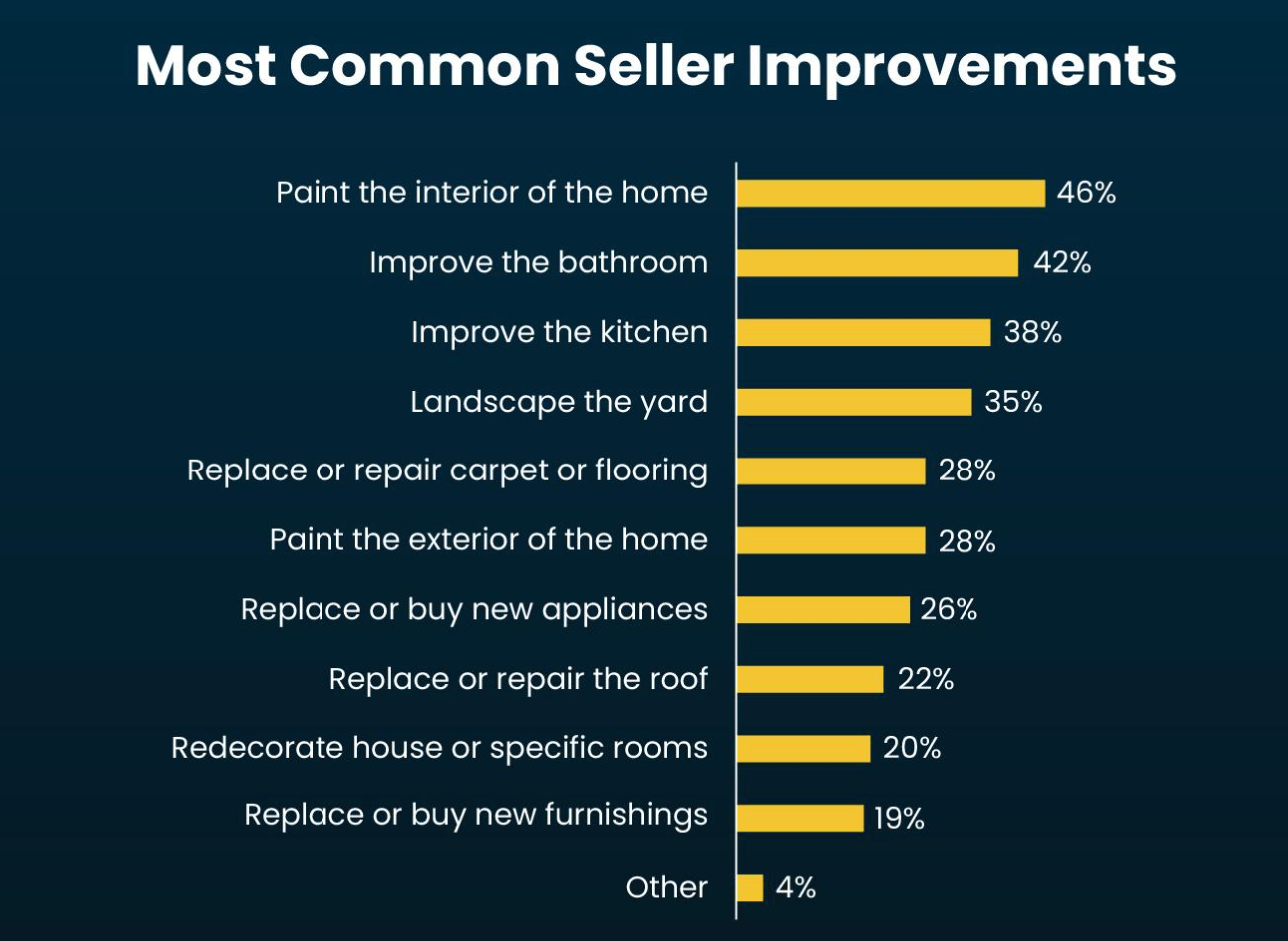 Most Common Seller Improvements

Paint the interior of the home 46%
Improve the bathroom 42%
Improve the kitchen 38%
Landscape the yard 35%
Replace or repair carpet or flooring 28%
Paint the exterior of the home 28%
Replace or buy new appliances 26%
Replace or repair the roof 22%
Redecorate house or specific rooms 20%
Replace or buy new furnishings 19%
Other 4%